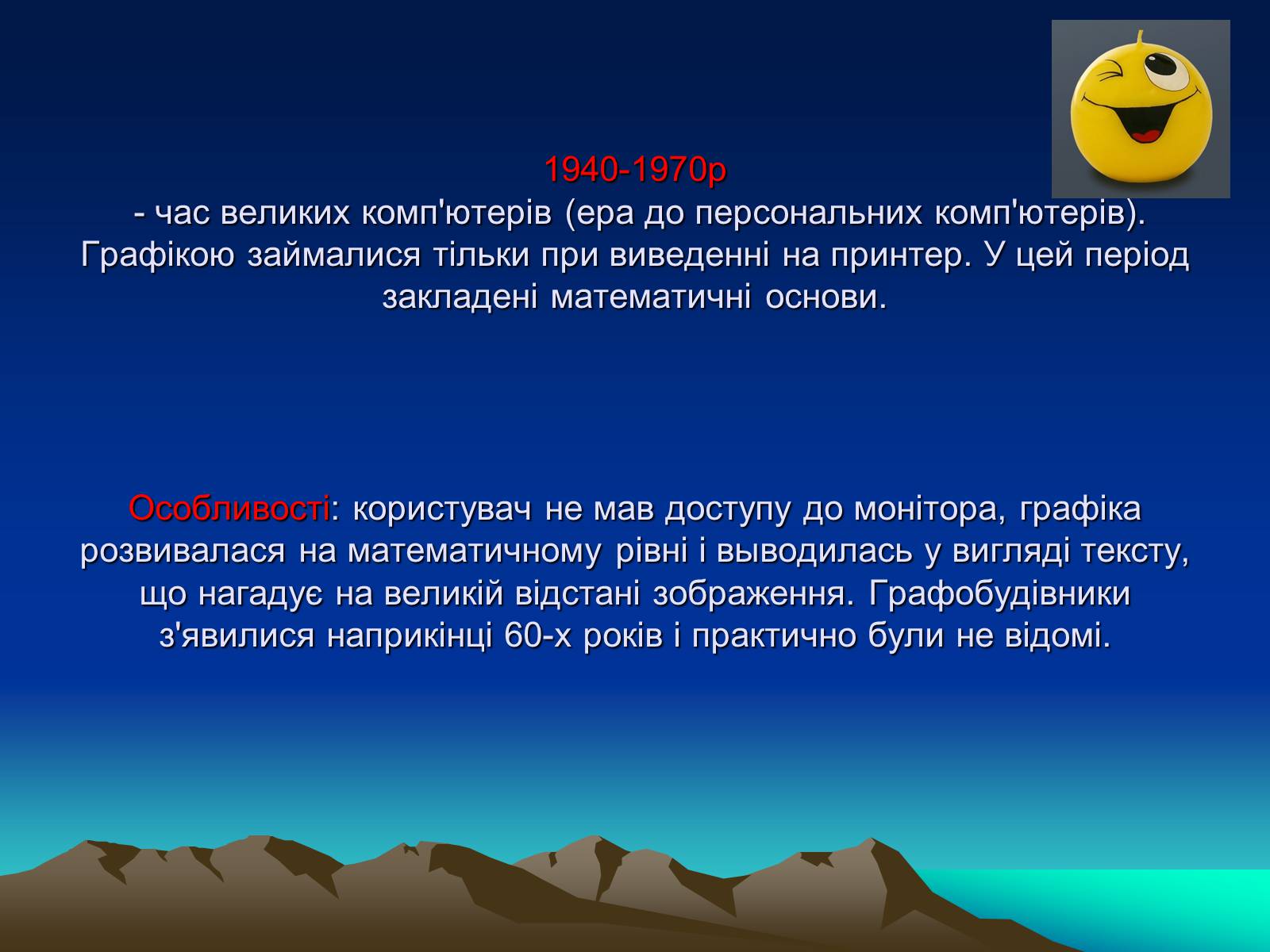 1940-1970р
- час великих комп'ютерів (ера до персональних комп'ютерів). Графікою займалися тільки при виведенні на принтер. У цей період закладені математичні основи.

Особливості: користувач не мав доступу до монітора, графіка розвивалася на математичному рівні і выводилась у вигляді тексту, що нагадує на великій відстані зображення. Графобудівники з'явилися наприкінці 60-х років і практично були не відомі.